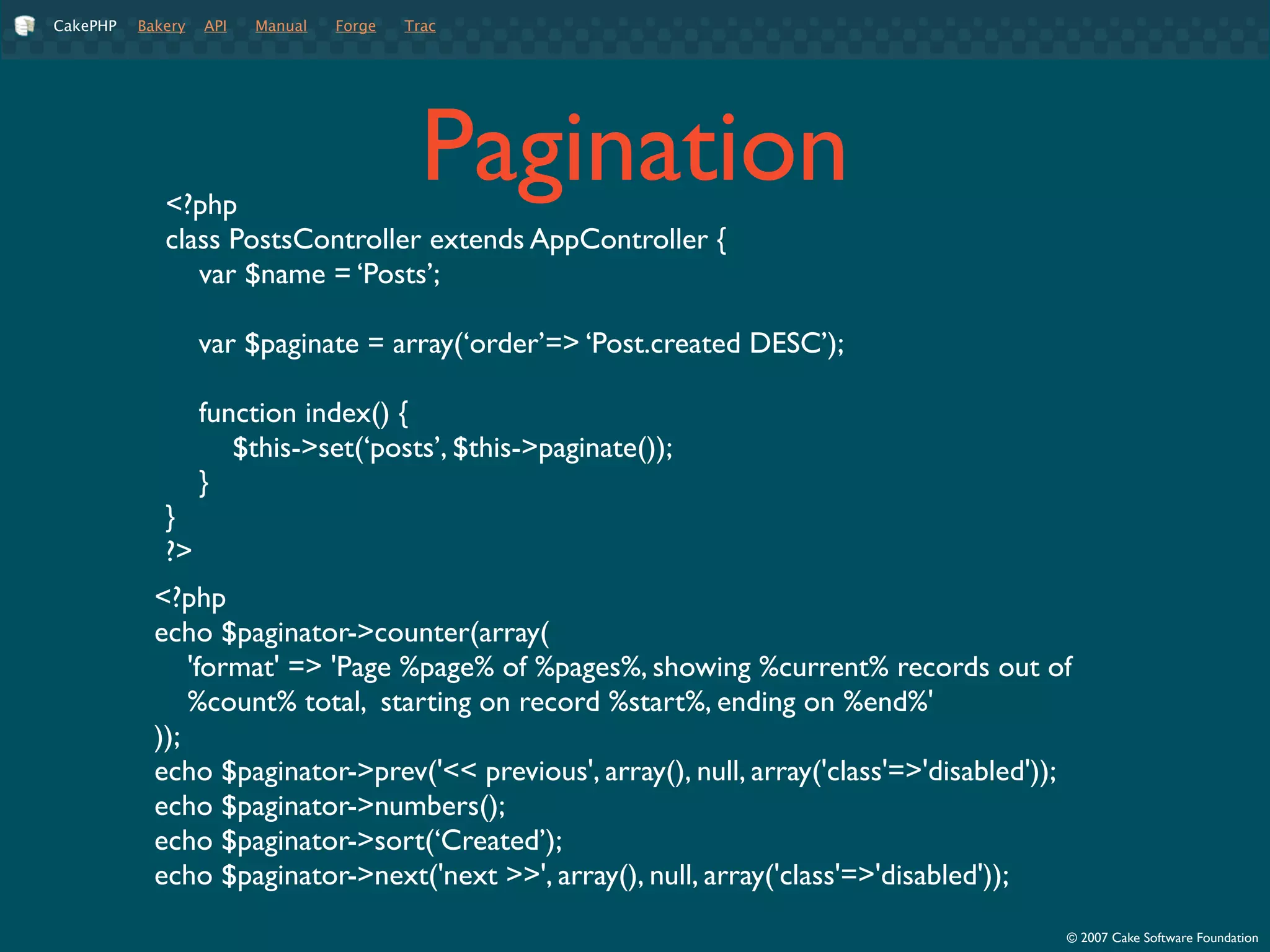 CakePHP Bakery API Manual Forge Trac

Pagination

<?php
class PostsController extends AppController {
    var $name = ‘Posts’;

    var $paginate = array(‘order’=> ‘Post.created DESC’);

    function index() {
        $this->set(‘posts’, $this->paginate());
    }
}
?>

<?php
echo $paginator->counter(array(
    'format' => 'Page %page% of %pages%, showing %current% records out of %count% total,  starting on record %start%, ending on %end%'
));
echo $paginator->prev('<< previous', array(), null, array('class'=>'disabled'));
echo $paginator->numbers();
echo $paginator->sort(‘Created’);
echo $paginator->next('next >>', array(), null, array('class'=>'disabled'));

© 2007 Cake Software Foundation